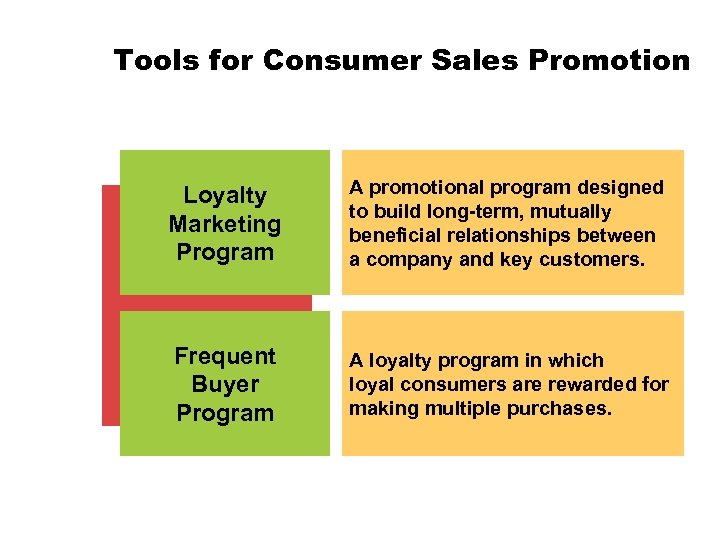 Tools for Consumer Sales Promotion

Loyalty Marketing Program

A promotional program designed to build long-term, mutually beneficial relationships between a company and key customers.

Frequent Buyer Program

A loyalty program in which loyal consumers are rewarded for making multiple purchases.